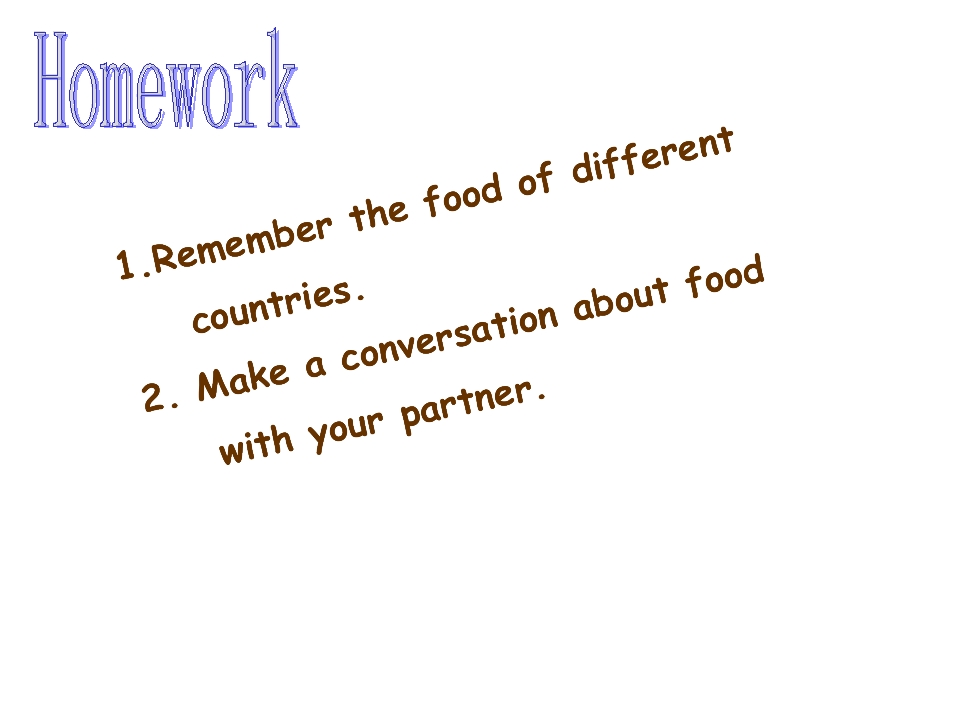 Homework

1.Remember the food of different countries.

2. Make a conversation about food with your partner.